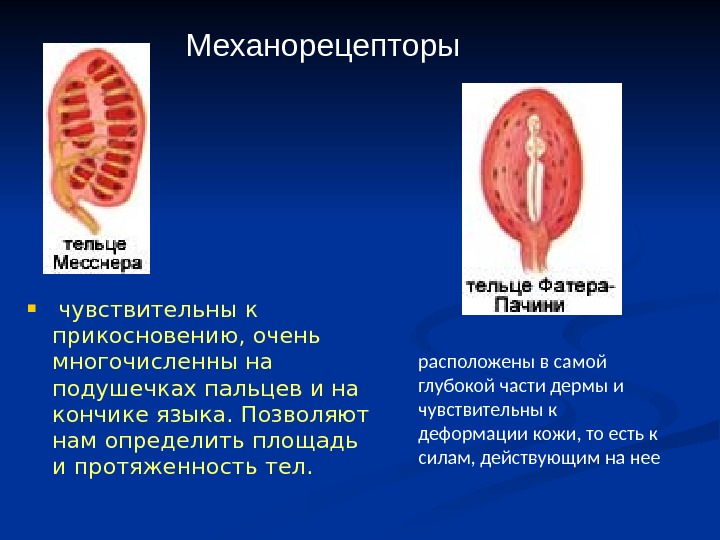 Механорецепторы

тельце Месснера

тельце Фатера-Пачини

▪ чувствительны к прикосновению, очень многочисленны на подушечках пальцев и на кончике языка. Позволяют нам определить площадь и протяженность тел.

расположены в самой глубокой части дермы и чувствительны к деформации кожи, то есть к силам, действующим на нее